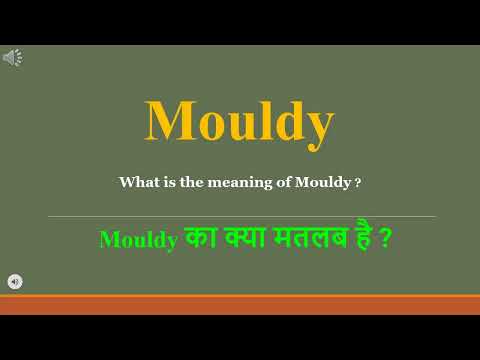 Mouldy

What is the meaning of Mouldy ?

Mouldy का क्या मतलब है ?